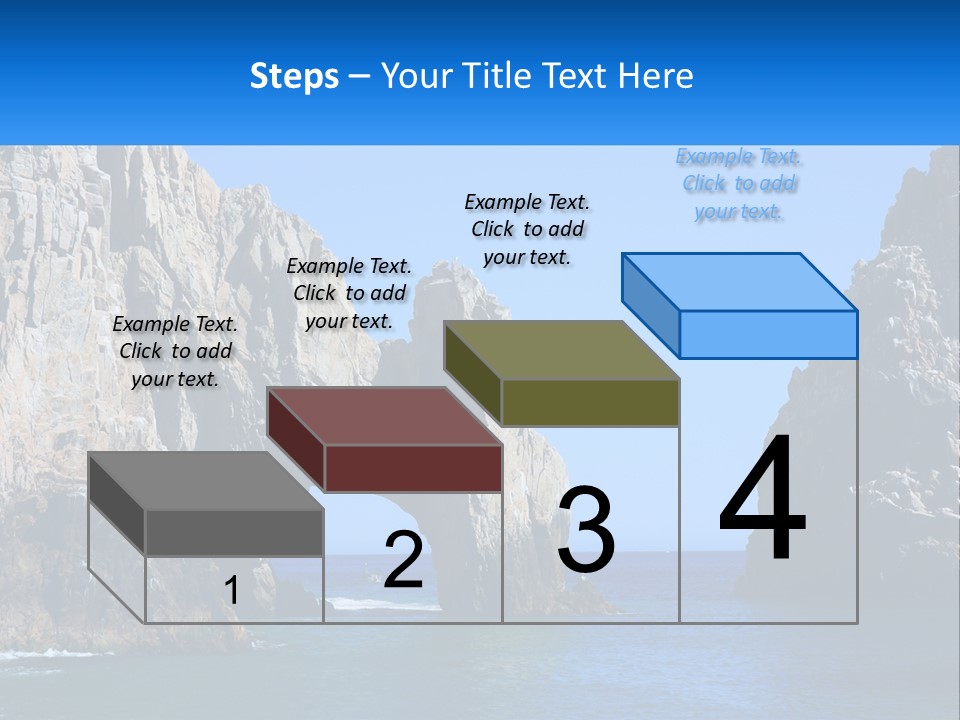 Steps – Your Title Text Here

Example Text. Click to add your text.

Example Text. Click to add your text.

Example Text. Click to add your text.

Example Text. Click to add your text.

1

2

3

4